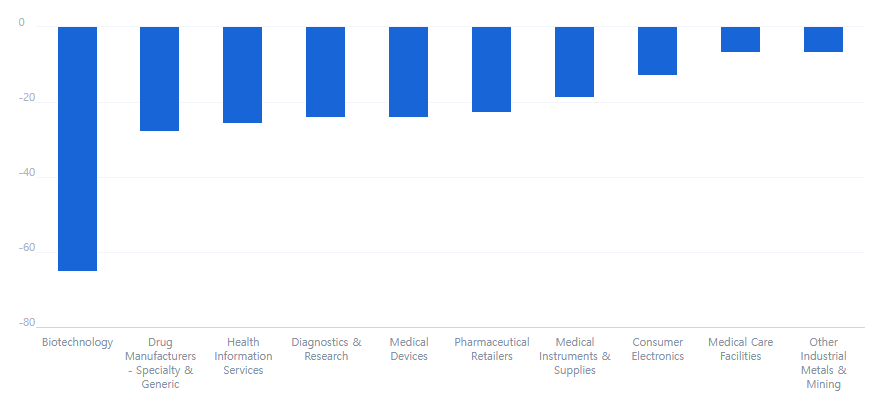 0
-20
-40
-60
-80

Biotechnology
Drug Manufacturers - Specialty & Generic
Health Information Services
Diagnostics & Research
Medical Devices
Pharmaceutical Retailers
Medical Instruments & Supplies
Consumer Electronics
Medical Care Facilities
Other Industrial Metals & Mining